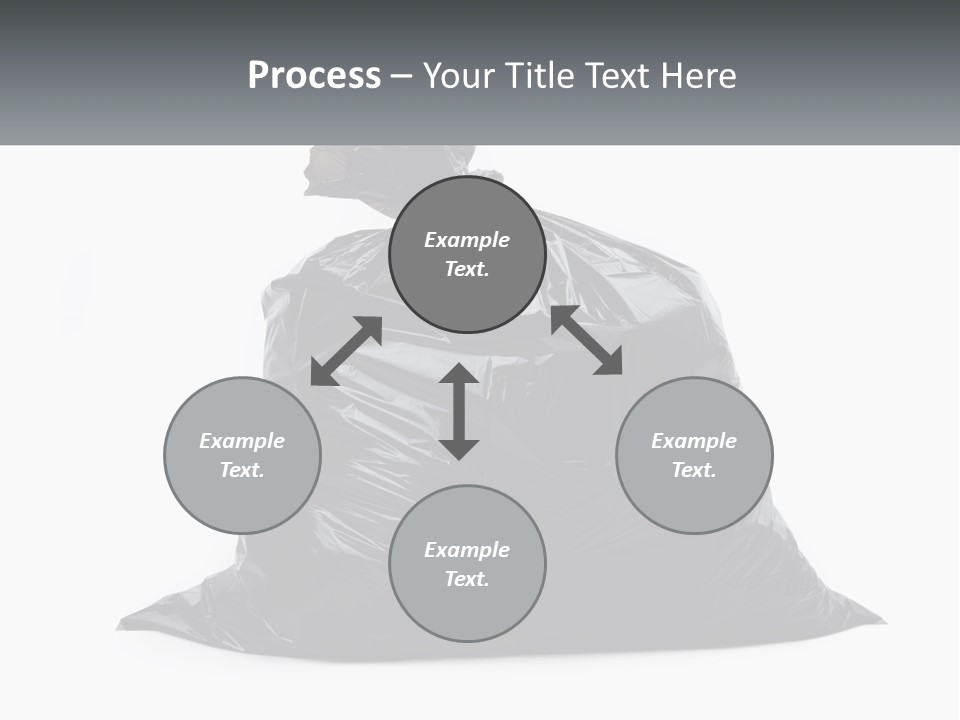 Process – Your Title Text Here

Example Text.

Example Text.

Example Text.

Example Text.